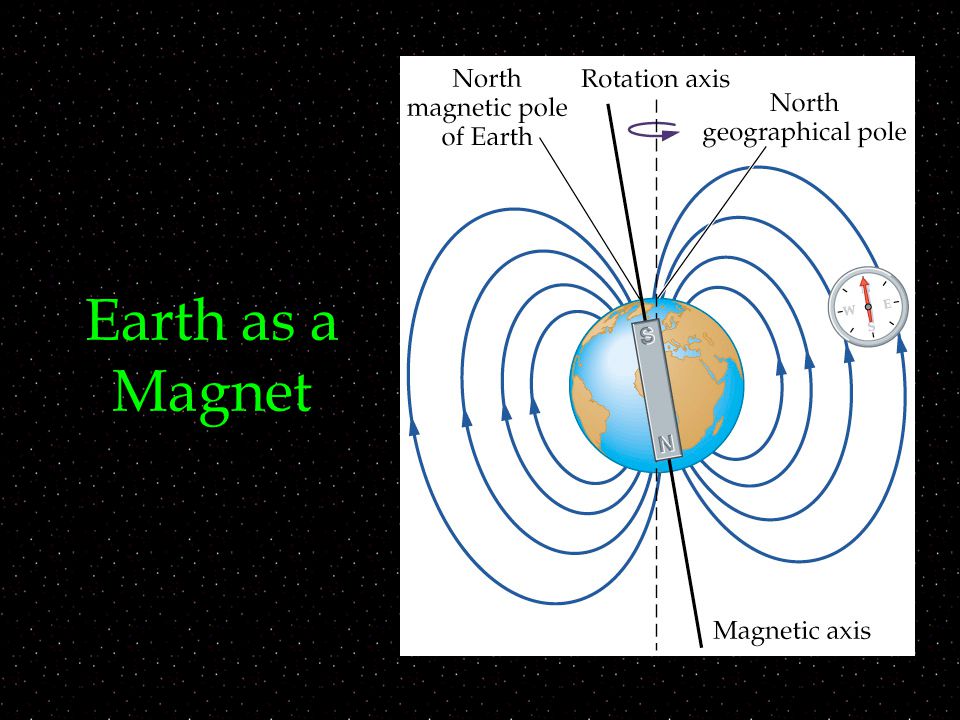 Earth as a Magnet

North magnetic pole of Earth

Rotation axis

North geographical pole

S

N

W

E

S

Magnetic axis